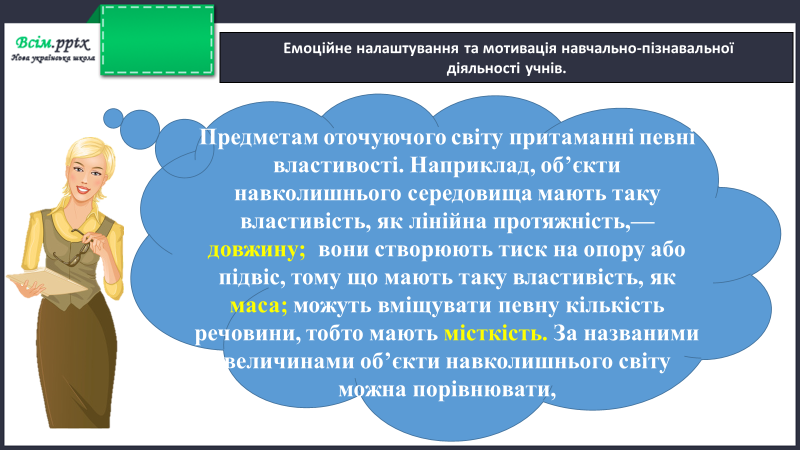 Всім.pptx
Нова українська школа

Емоційне налаштування та мотивація навчально-пізнавальної діяльності учнів.

Предметам оточуючого світу притаманні певні властивості. Наприклад, об’єкти навколишнього середовища мають таку властивість, як лінійна протяжність,— довжину; вони створюють тиск на опору або підвіс, тому що мають таку властивість, як маса; можуть вміщувати певну кількість речовини, тобто мають місткість. За названими величинами об’єкти навколишнього світу можна порівнювати,